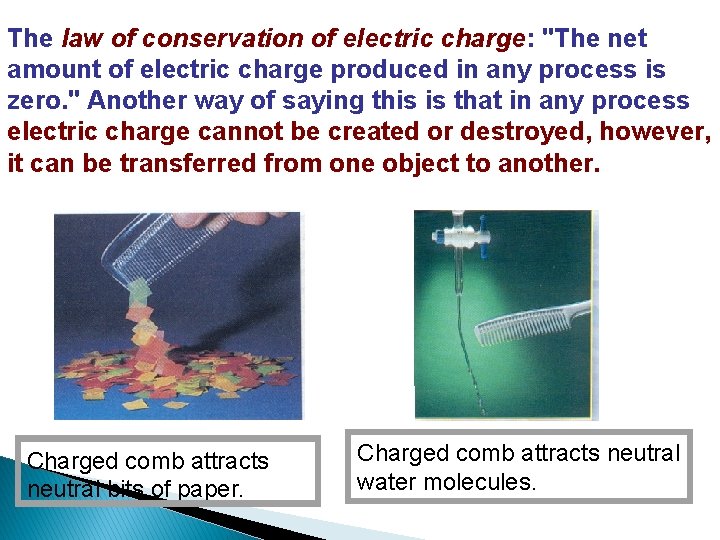 The law of conservation of electric charge: "The net amount of electric charge produced in any process is zero." Another way of saying this is that in any process electric charge cannot be created or destroyed, however, it can be transferred from one object to another.

Charged comb attracts neutral bits of paper.

Charged comb attracts neutral water molecules.